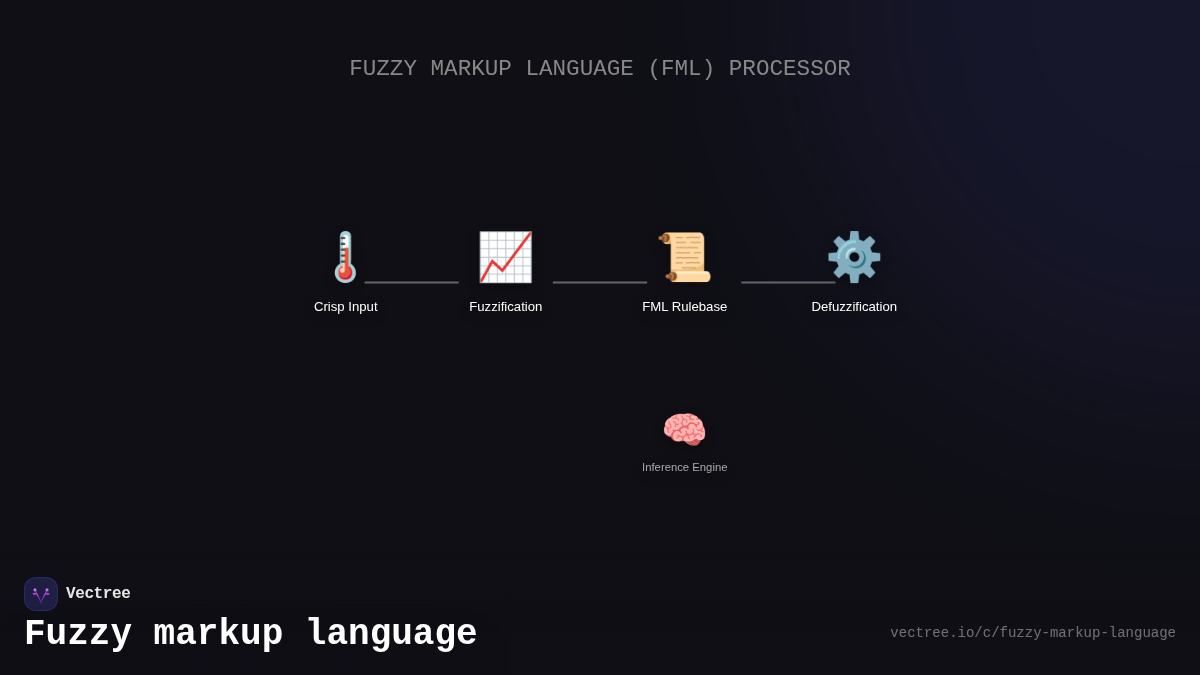 FUZZY MARKUP LANGUAGE (FML) PROCESSOR

Crisp Input

Fuzzification

FML Rulebase

Defuzzification

Inference Engine

Vectree

Fuzzy markup language

vectree.io/c/fuzzy-markup-language